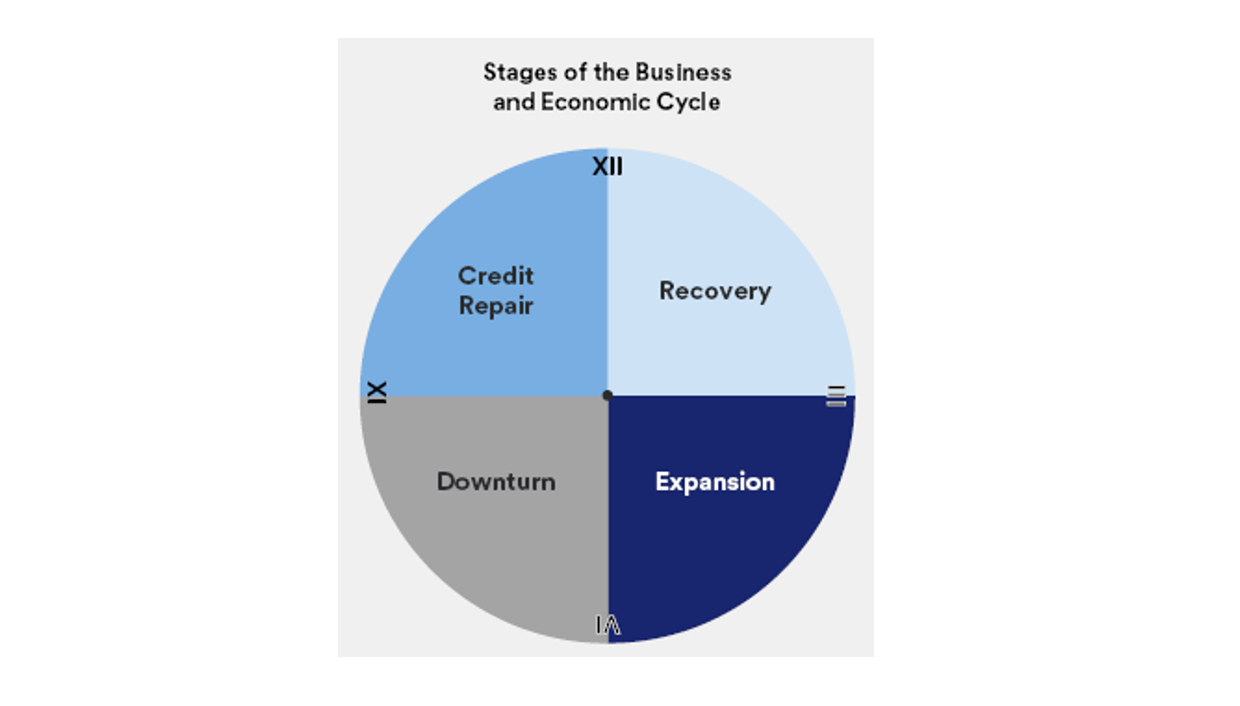 Stages of the Business and Economic Cycle

XII

Credit Repair

Recovery

IX

III

Downturn

Expansion

VI